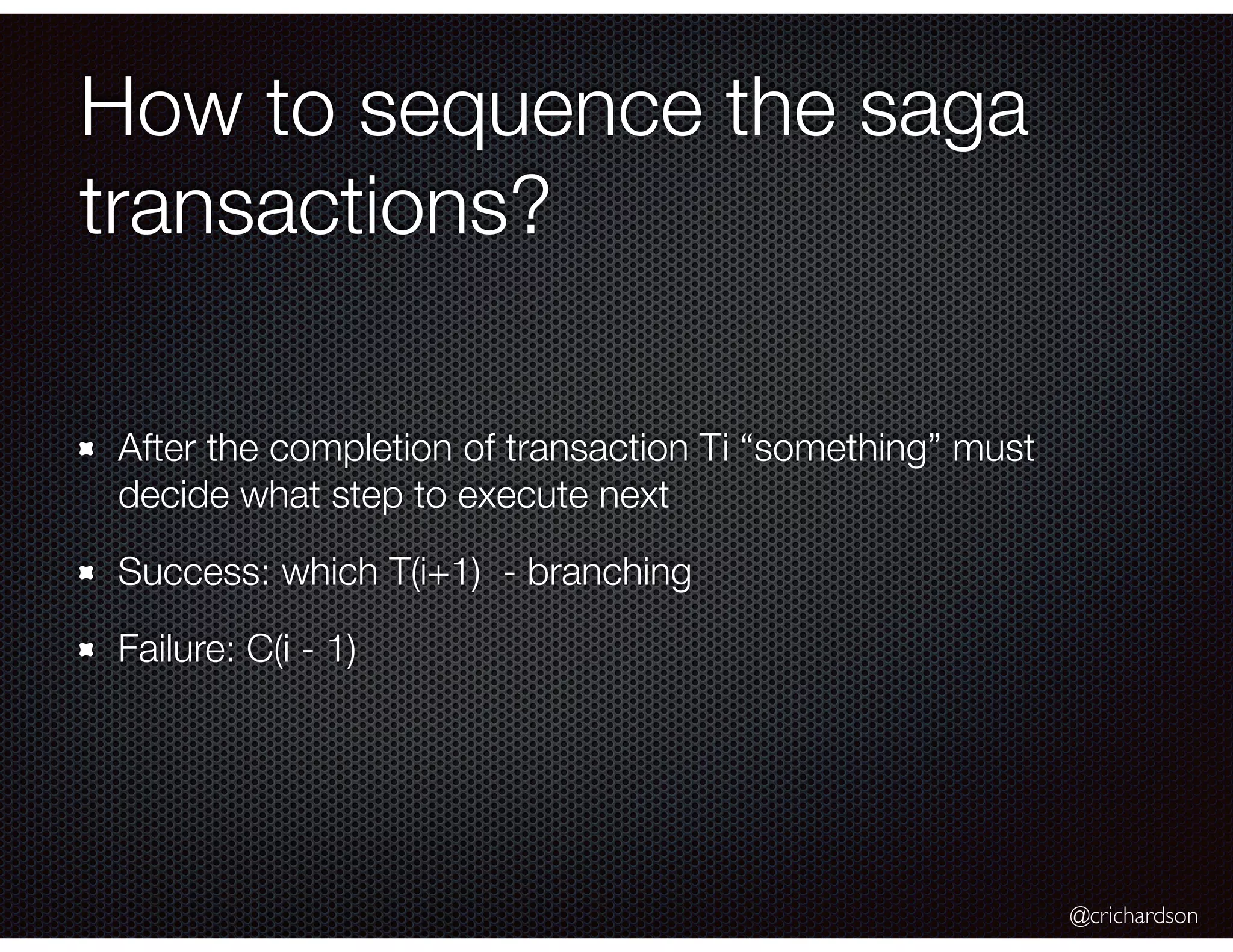 How to sequence the saga transactions?

After the completion of transaction Ti “something” must decide what step to execute next

Success: which T(i+1) - branching

Failure: C(i - 1)

@crichardson